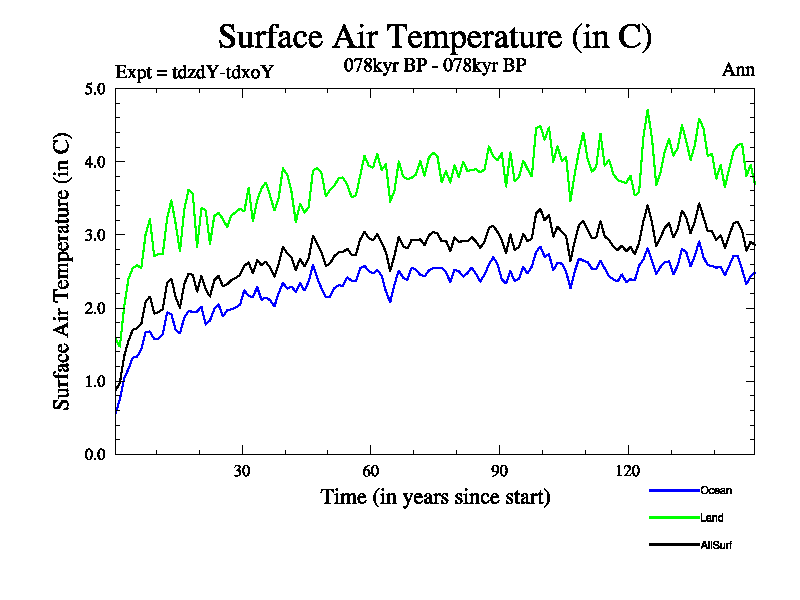 Surface Air Temperature (in C)

Expt = tdzdY-tdxoY

078kyr BP - 078kyr BP

Ann

Surface Air Temperature (in C)

5.0
4.0
3.0
2.0
1.0
0.0

30
60
90
120

Time (in years since start)

Ocean
Land
AllSurf